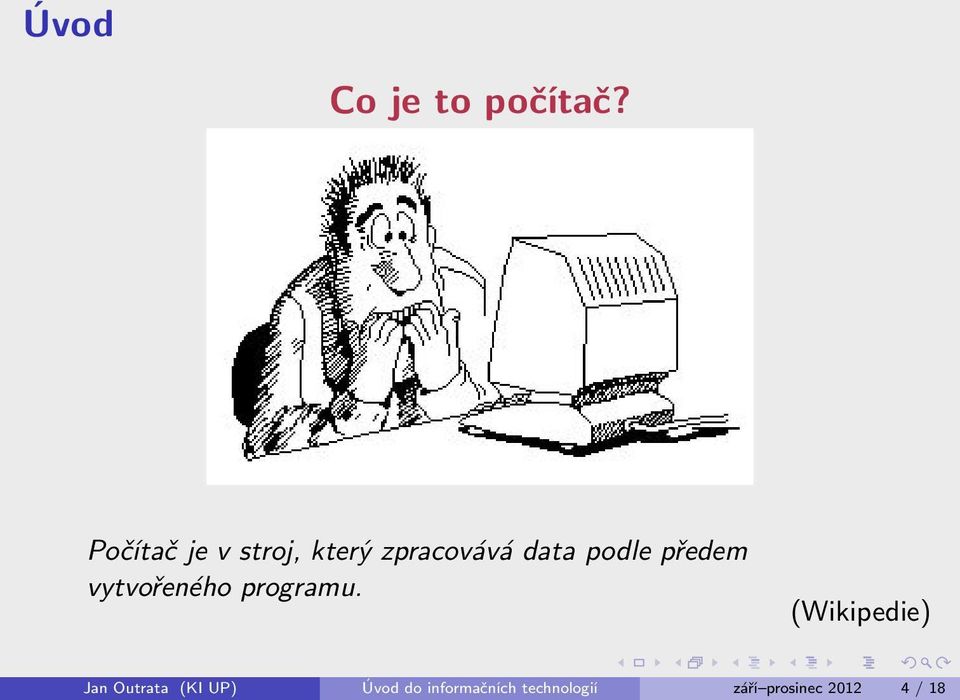 Úvod

Co je to počítač?

Počítač je v stroj, který zpracovává data podle předem vytvořeného programu.

(Wikipedie)

Jan Outrata (KI UP) Úvod do informačních technologií září–prosinec 2012 4 / 18